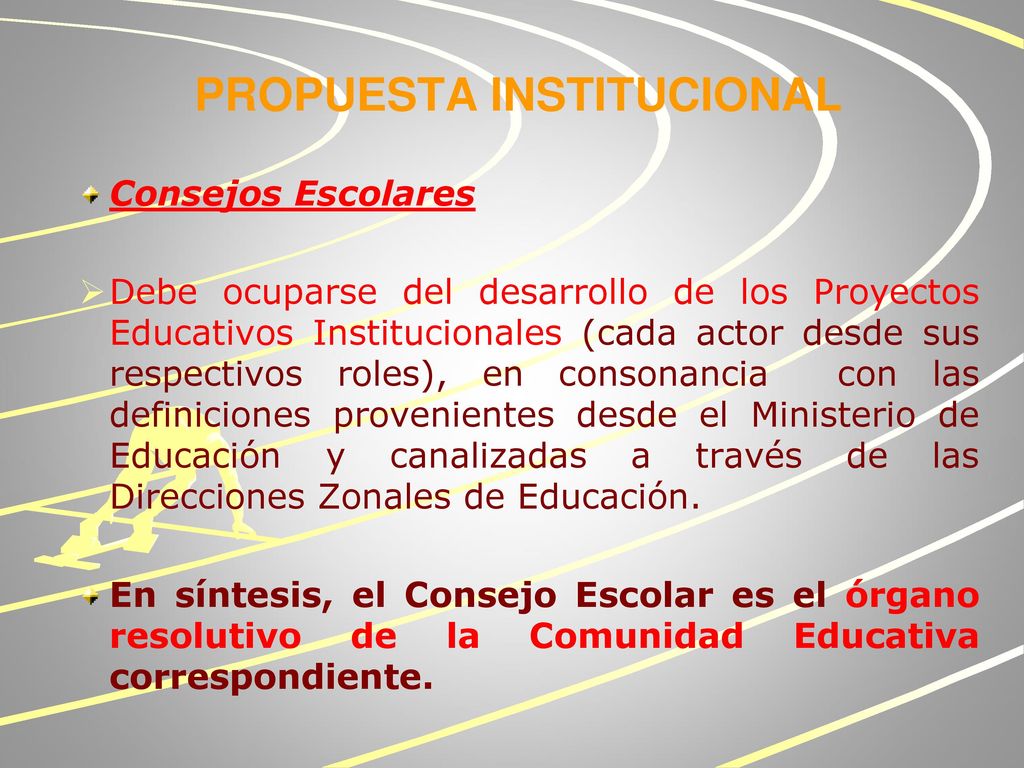 PROPUESTA INSTITUCIONAL

Consejos Escolares

Debe ocuparse del desarrollo de los Proyectos Educativos Institucionales (cada actor desde sus respectivos roles), en consonancia con las definiciones provenientes desde el Ministerio de Educación y canalizadas a través de las Direcciones Zonales de Educación.

En síntesis, el Consejo Escolar es el órgano resolutivo de la Comunidad Educativa correspondiente.